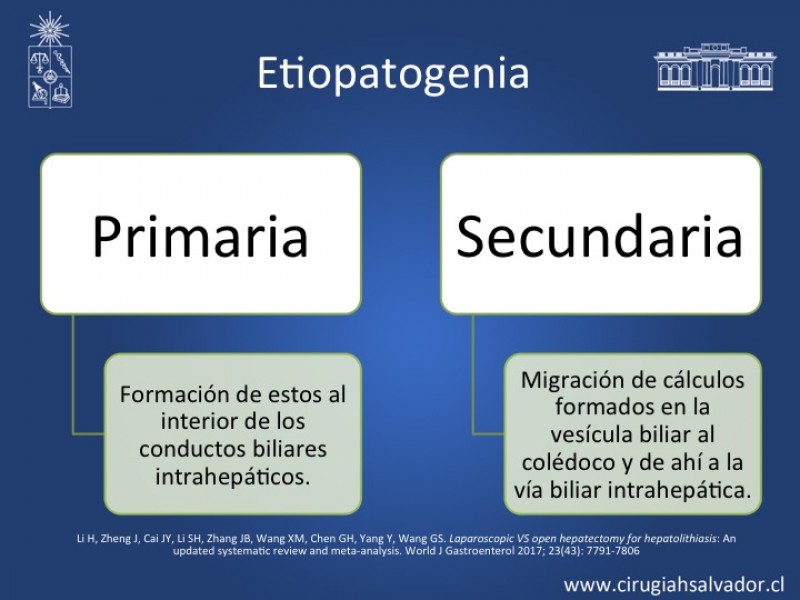 Etiopatogenia

Primaria

Formación de estos al interior de los conductos biliares intrahepáticos.

Secundaria

Migración de cálculos formados en la vesícula biliar al colédoco y de ahí a la vía biliar intrahepática.

Li H, Zheng J, Cai JY, Li SH, Zhang JB, Wang XM, Chen GH, Yang Y, Wang GS. Laparoscopic VS open hepatectomy for hepatolithiasis: An updated systematic review and meta-analysis. World J Gastroenterol 2017; 23(43): 7791-7806

www.cirugiahsalvador.cl